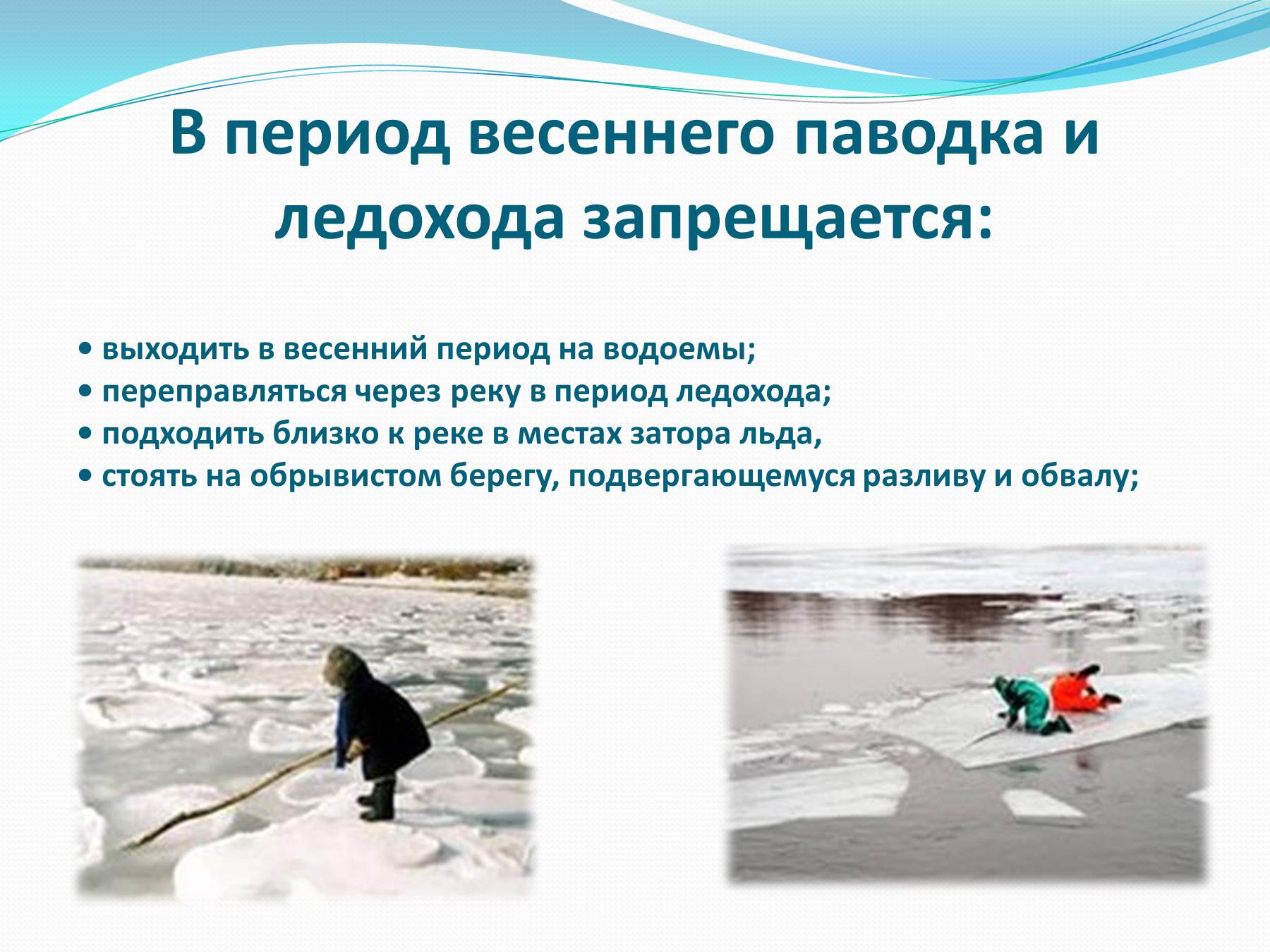 В период весеннего паводка и ледохода запрещается:

• выходить в весенний период на водоемы;
• переправляться через реку в период ледохода;
• подходить близко к реке в местах затора льда,
• стоять на обрывистом берегу, подвергающемуся разливу и обвалу;